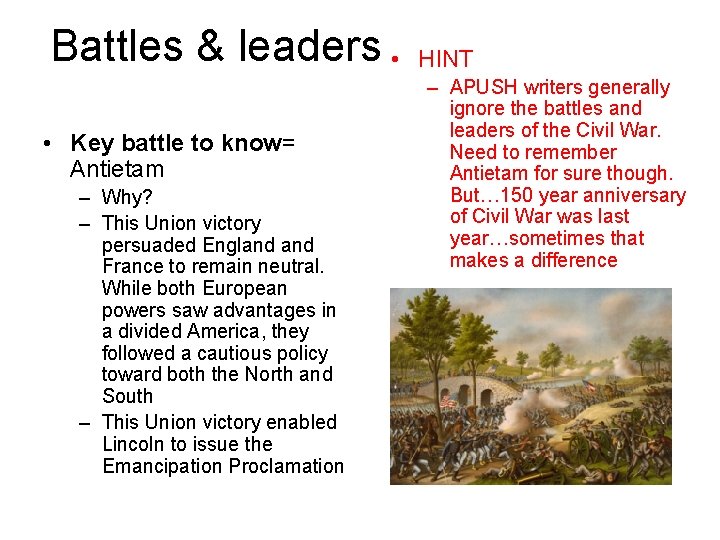 Battles & leaders

• Key battle to know= Antietam
– Why?
– This Union victory persuaded England and France to remain neutral. While both European powers saw advantages in a divided America, they followed a cautious policy toward both the North and South
– This Union victory enabled Lincoln to issue the Emancipation Proclamation

• HINT
– APUSH writers generally ignore the battles and leaders of the Civil War. Need to remember Antietam for sure though. But…150 year anniversary of Civil War was last year…sometimes that makes a difference